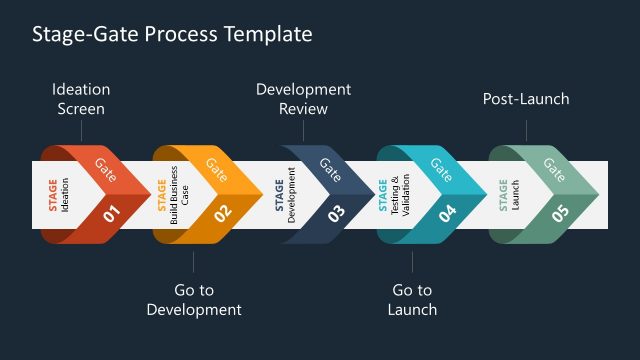 Stage-Gate Process Template

Ideation Screen

Development Review

Post-Launch

STAGE Ideation

Gate 01

STAGE Build Business Case

Gate 02

STAGE Development

Gate 03

STAGE Testing & Validation

Gate 04

STAGE Launch

Gate 05

Go to Development

Go to Launch